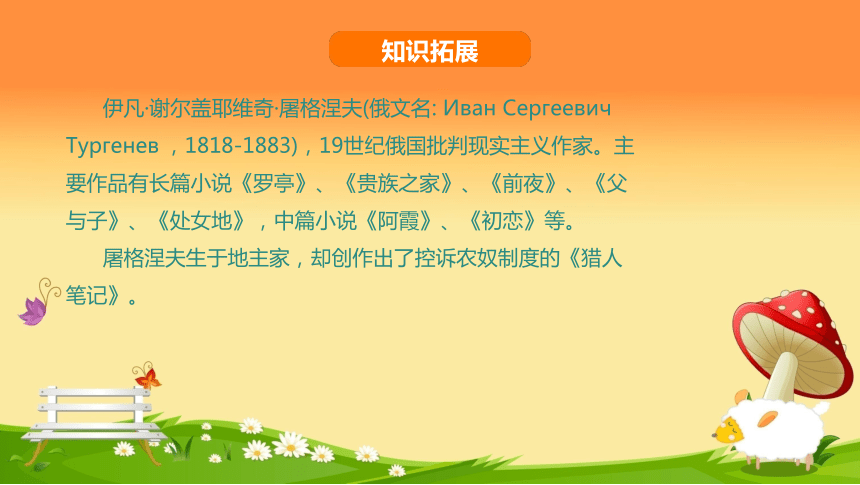 知识拓展

伊凡·谢尔盖耶维奇·屠格涅夫(俄文名: Иван Сергеевич Тургенев ，1818-1883)，19世纪俄国批判现实主义作家。主要作品有长篇小说《罗亭》、《贵族之家》、《前夜》、《父与子》、《处女地》，中篇小说《阿霞》、《初恋》等。

屠格涅夫生于地主家，却创作出了控诉农奴制度的《猎人笔记》。